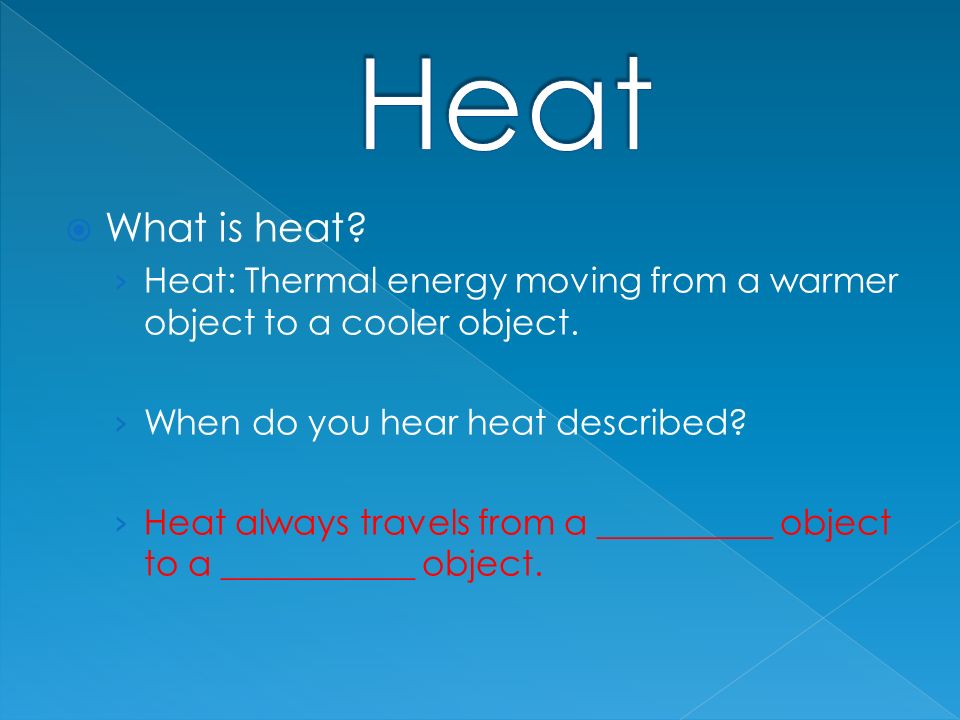 Heat

What is heat?

Heat: Thermal energy moving from a warmer object to a cooler object.

When do you hear heat described?

Heat always travels from a __________ object to a ___________ object.